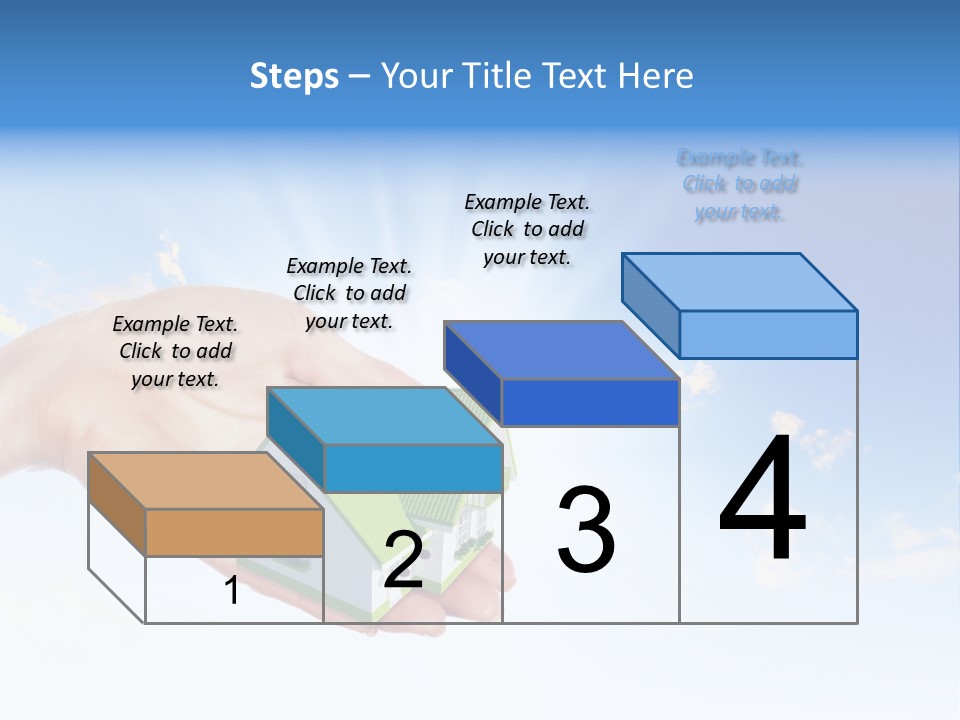 Steps – Your Title Text Here

Example Text. Click to add your text.

Example Text. Click to add your text.

Example Text. Click to add your text.

Example Text. Click to add your text.

1

2

3

4